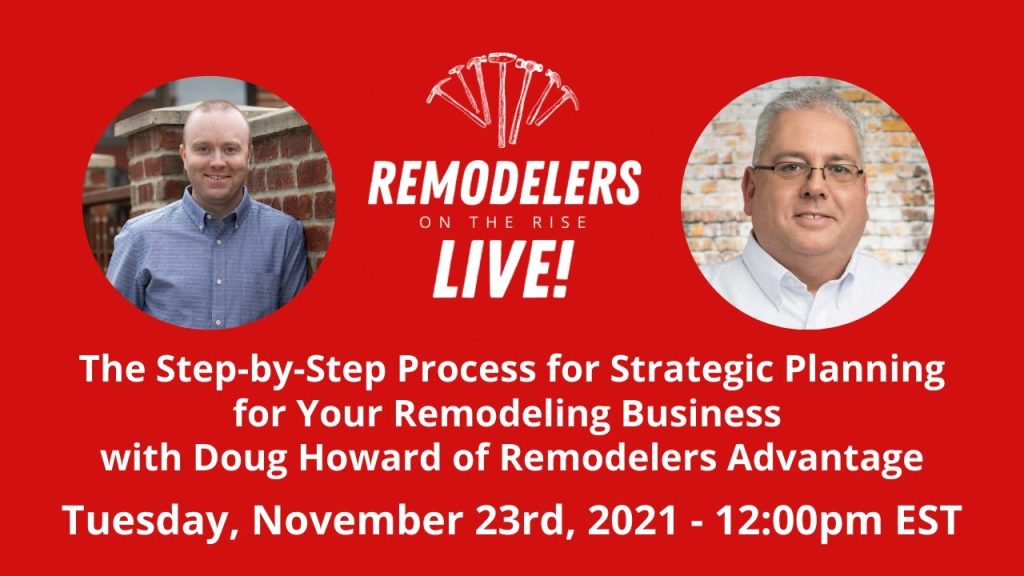 REMODELERS
ON THE RISE
LIVE!

The Step-by-Step Process for Strategic Planning for Your Remodeling Business with Doug Howard of Remodelers Advantage

Tuesday, November 23rd, 2021 - 12:00pm EST